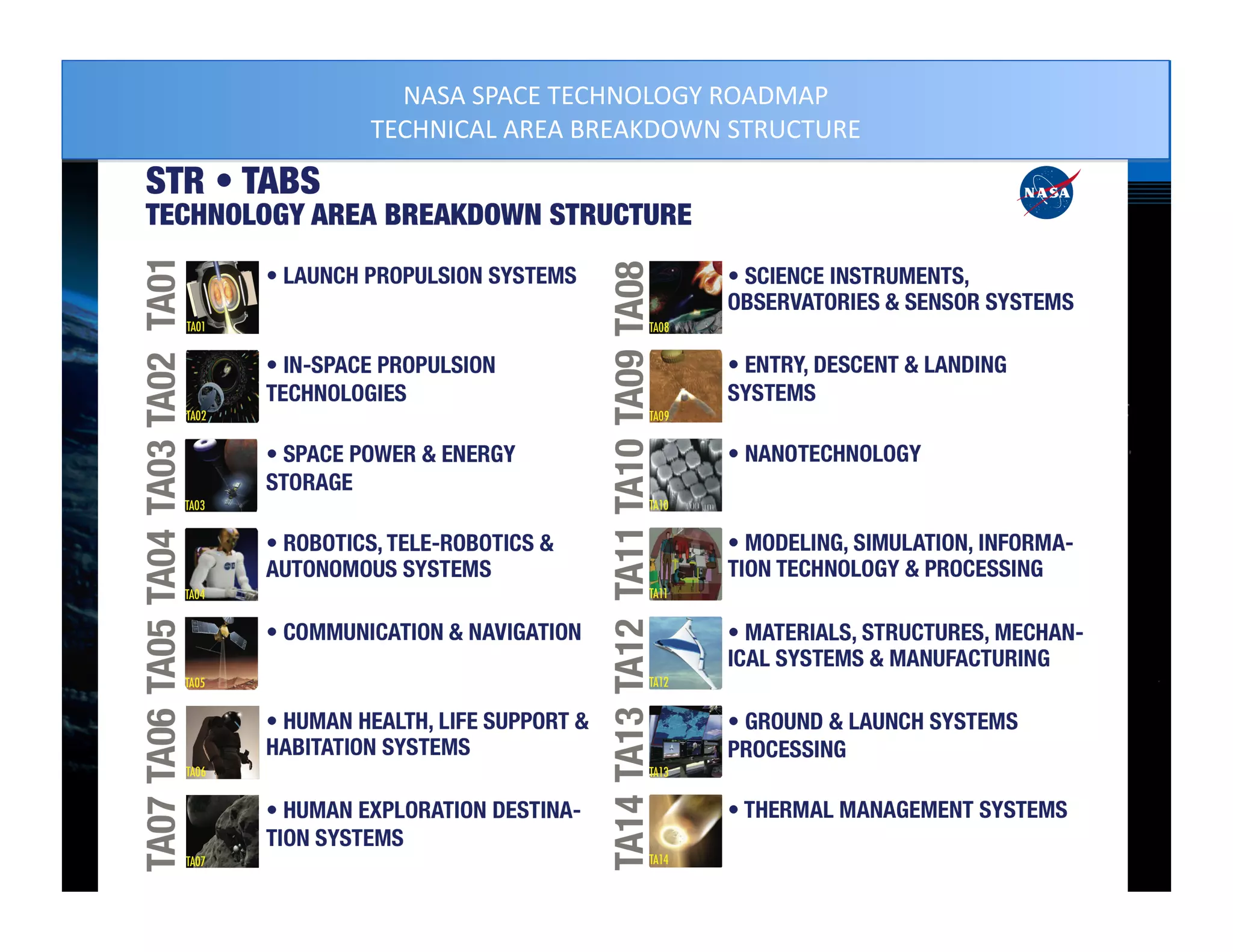 NASA SPACE TECHNOLOGY ROADMAP
TECHNICAL AREA BREAKDOWN STRUCTURE

STR • TABS
TECHNOLOGY AREA BREAKDOWN STRUCTURE

NASA

TA01 TA01 • LAUNCH PROPULSION SYSTEMS

TA02 TA02 • IN-SPACE PROPULSION TECHNOLOGIES

TA03 TA03 • SPACE POWER & ENERGY STORAGE

TA04 TA04 • ROBOTICS, TELE-ROBOTICS & AUTONOMOUS SYSTEMS

TA05 TA05 • COMMUNICATION & NAVIGATION

TA06 TA06 • HUMAN HEALTH, LIFE SUPPORT & HABITATION SYSTEMS

TA07 TA07 • HUMAN EXPLORATION DESTINATION SYSTEMS

TA08 TA08 • SCIENCE INSTRUMENTS, OBSERVATORIES & SENSOR SYSTEMS

TA09 TA09 • ENTRY, DESCENT & LANDING SYSTEMS

TA10 TA10 • NANOTECHNOLOGY

TA11 TA11 • MODELING, SIMULATION, INFORMATION TECHNOLOGY & PROCESSING

TA12 TA12 • MATERIALS, STRUCTURES, MECHANICAL SYSTEMS & MANUFACTURING

TA13 TA13 • GROUND & LAUNCH SYSTEMS PROCESSING

TA14 TA14 • THERMAL MANAGEMENT SYSTEMS